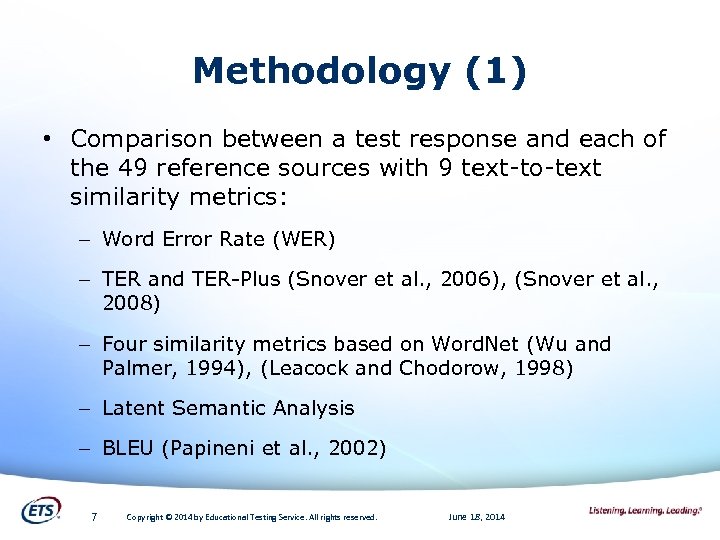 Methodology (1)

• Comparison between a test response and each of the 49 reference sources with 9 text-to-text similarity metrics:

– Word Error Rate (WER)

– TER and TER-Plus (Snover et al., 2006), (Snover et al., 2008)

– Four similarity metrics based on WordNet (Wu and Palmer, 1994), (Leacock and Chodorow, 1998)

– Latent Semantic Analysis

– BLEU (Papineni et al., 2002)

ETS

7 Copyright © 2014 by Educational Testing Service. All rights reserved. June 18, 2014

Listening. Learning. Leading.®